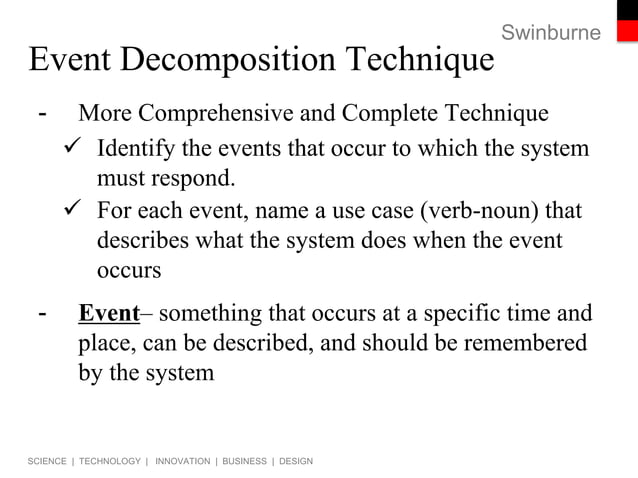 Swinburne

Event Decomposition Technique

- More Comprehensive and Complete Technique

✓ Identify the events that occur to which the system must respond.

✓ For each event, name a use case (verb-noun) that describes what the system does when the event occurs

- Event– something that occurs at a specific time and place, can be described, and should be remembered by the system

SCIENCE | TECHNOLOGY | INNOVATION | BUSINESS | DESIGN